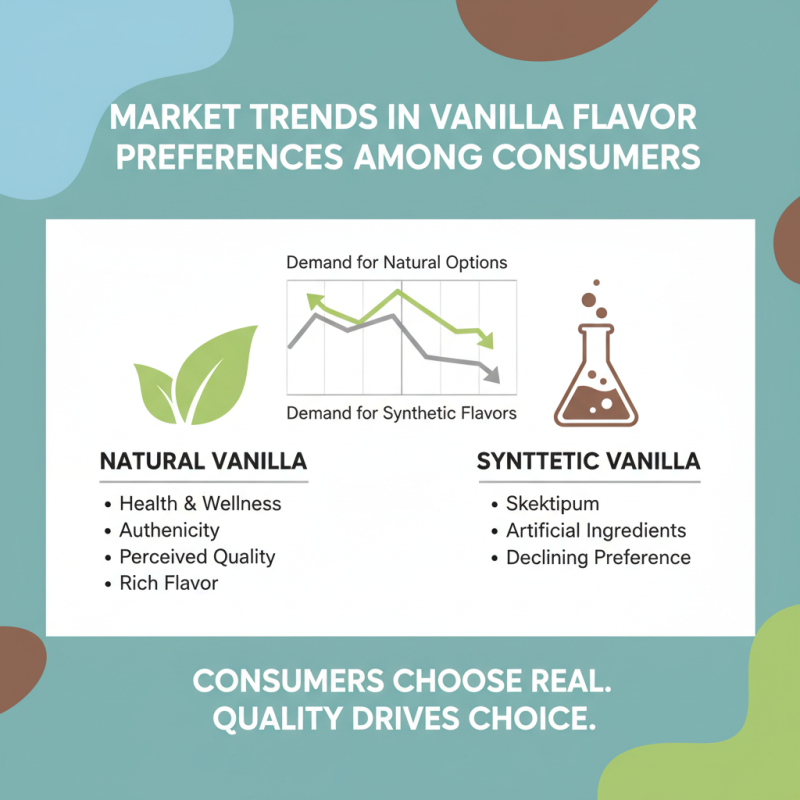 MARKET TRENDS IN VANILLA FLAVOR PREFERENCES AMONG CONSUMERS

Demand for Natural Options

Demand for Synthetic Flavors

NATURAL VANILLA
• Health & Wellness
• Authenicity
• Perceived Quality
• Rich Flavor

SYNTTETIC VANILLA
• Skektipum
• Artificial Ingredients
• Declining Preference

CONSUMERS CHOOSE REAL.
QUALITY DRIVES CHOICE.